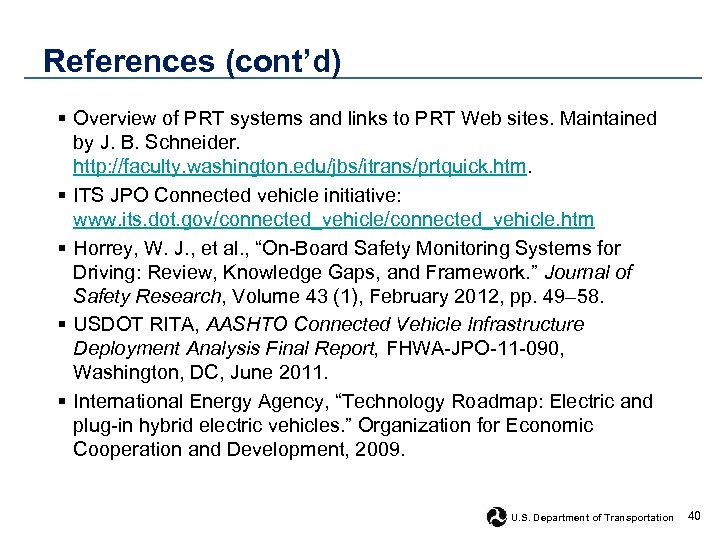 References (cont'd)

▪ Overview of PRT systems and links to PRT Web sites. Maintained by J. B. Schneider. http://faculty.washington.edu/jbs/itrans/prtquick.htm.

▪ ITS JPO Connected vehicle initiative: www.its.dot.gov/connected_vehicle/connected_vehicle.htm

▪ Horrey, W. J., et al., "On-Board Safety Monitoring Systems for Driving: Review, Knowledge Gaps, and Framework." Journal of Safety Research, Volume 43 (1), February 2012, pp. 49–58.

▪ USDOT RITA, AASHTO Connected Vehicle Infrastructure Deployment Analysis Final Report, FHWA-JPO-11-090, Washington, DC, June 2011.

▪ International Energy Agency, "Technology Roadmap: Electric and plug-in hybrid electric vehicles." Organization for Economic Cooperation and Development, 2009.

U.S. Department of Transportation 40